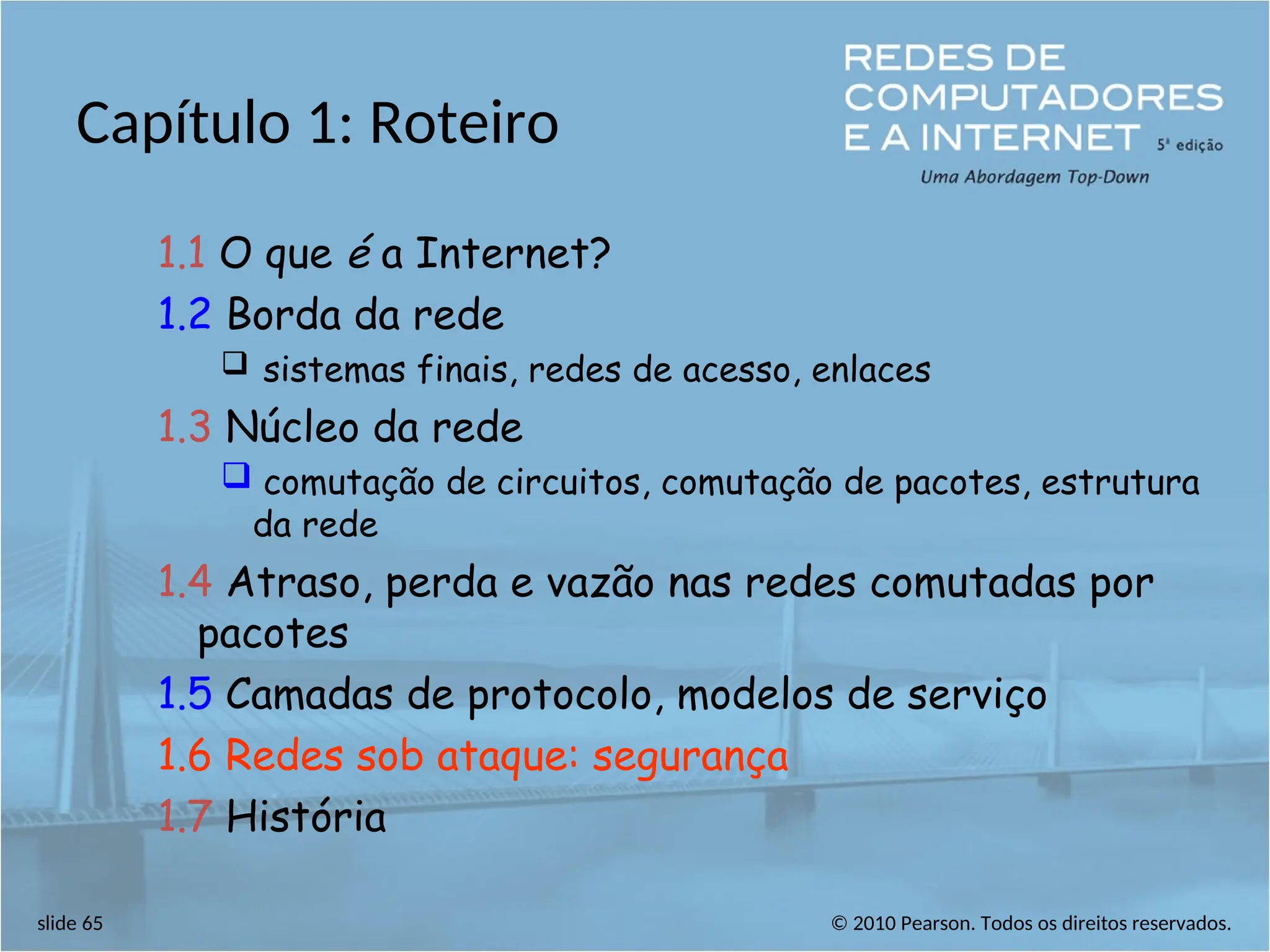 Capítulo 1: Roteiro

REDES DE COMPUTADORES E A INTERNET 5ª edição
Uma Abordagem Top-Down

1.1 O que é a Internet?
1.2 Borda da rede
❑ sistemas finais, redes de acesso, enlaces
1.3 Núcleo da rede
❑ comutação de circuitos, comutação de pacotes, estrutura da rede
1.4 Atraso, perda e vazão nas redes comutadas por pacotes
1.5 Camadas de protocolo, modelos de serviço
1.6 Redes sob ataque: segurança
1.7 História

slide 65

© 2010 Pearson. Todos os direitos reservados.